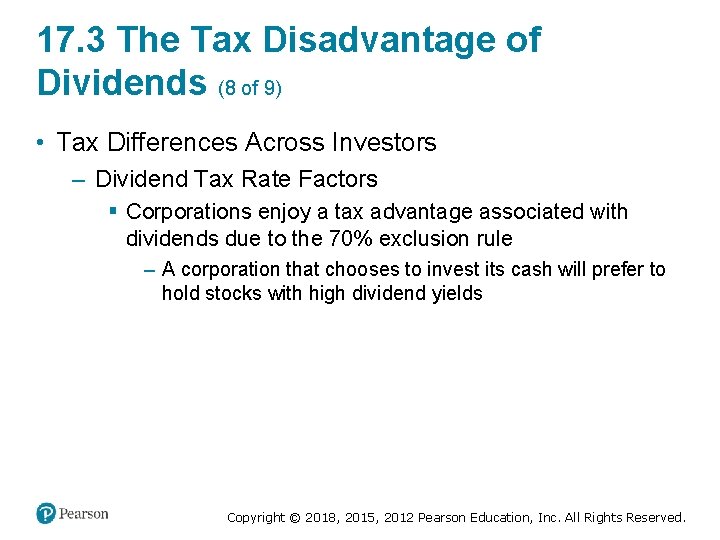 17.3 The Tax Disadvantage of Dividends (8 of 9)

• Tax Differences Across Investors

– Dividend Tax Rate Factors

▪ Corporations enjoy a tax advantage associated with dividends due to the 70% exclusion rule

– A corporation that chooses to invest its cash will prefer to hold stocks with high dividend yields

Pearson

Copyright © 2018, 2015, 2012 Pearson Education, Inc. All Rights Reserved.